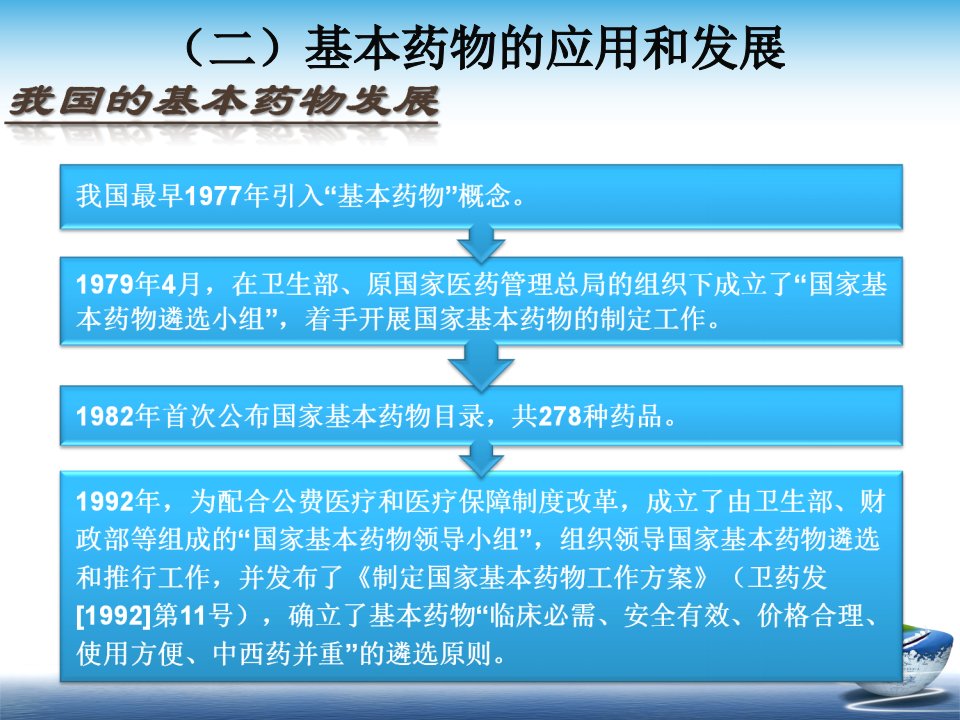 （二）基本药物的应用和发展

我国的基本药物发展

我国最早1977年引入“基本药物”概念。

1979年4月，在卫生部、原国家医药管理总局的组织下成立了“国家基本药物遴选小组”，着手开展国家基本药物的制定工作。

1982年首次公布国家基本药物目录，共278种药品。

1992年，为配合公费医疗和医疗保障制度改革，成立了由卫生部、财政部等组成的“国家基本药物领导小组”，组织领导国家基本药物遴选和推行工作，并发布了《制定国家基本药物工作方案》（卫药发[1992]第11号），确立了基本药物“临床必需、安全有效、价格合理、使用方便、中西药并重”的遴选原则。